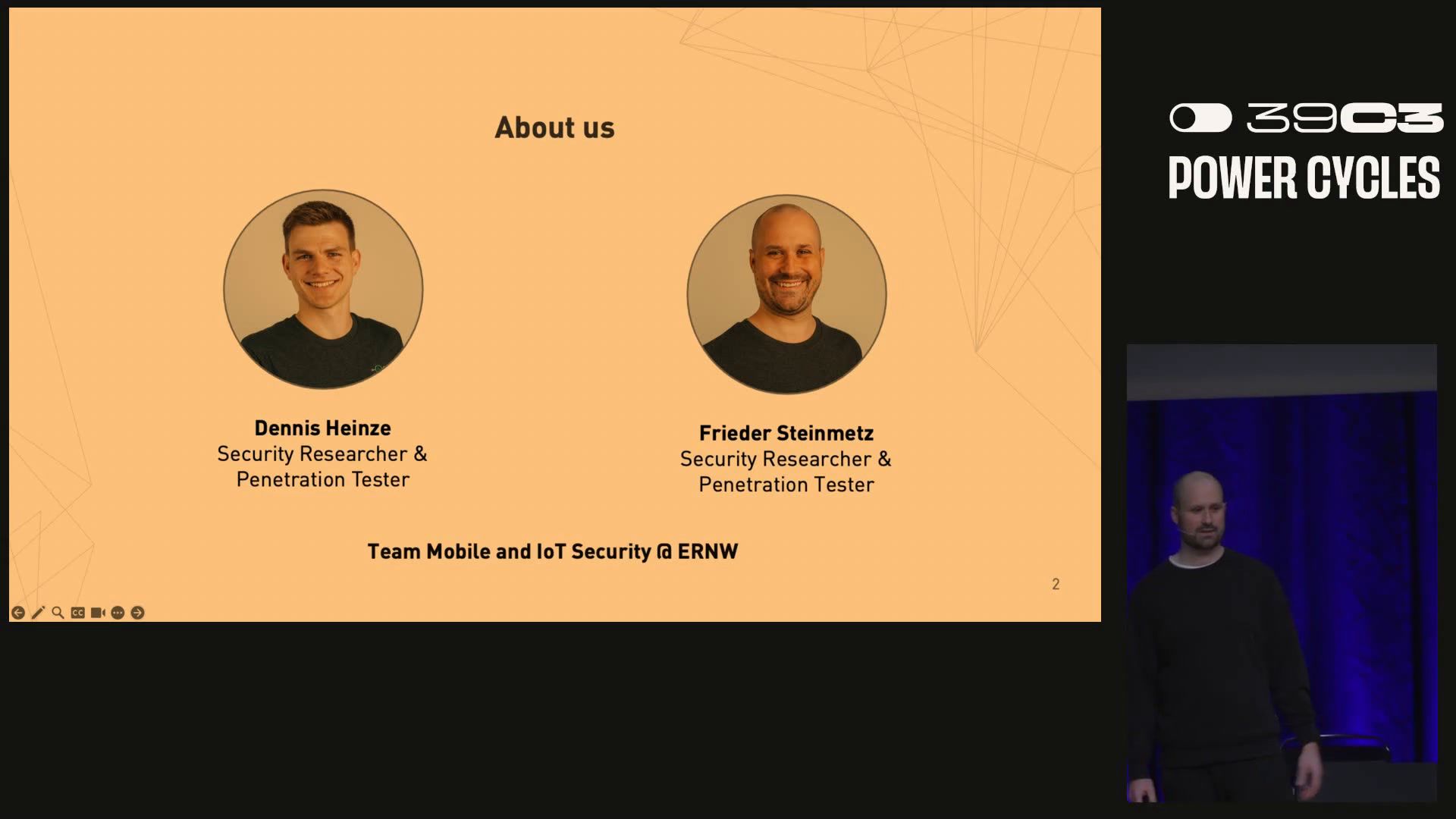 About us

Dennis Heinze
Security Researcher & Penetration Tester

Frieder Steinmetz
Security Researcher & Penetration Tester

Team Mobile and IoT Security @ ERNW

2

39C3
POWER CYCLES